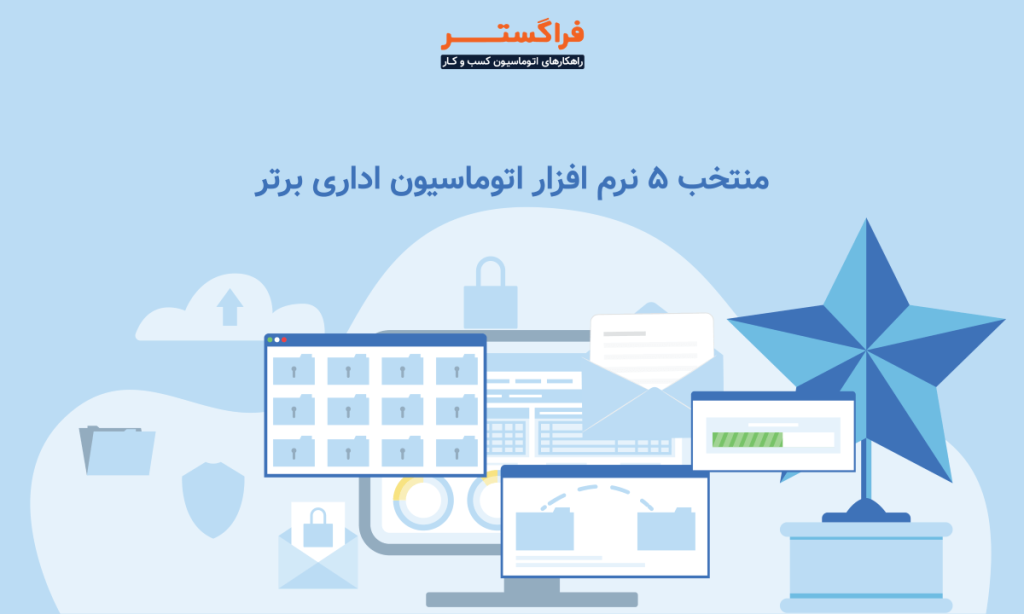 فراگستر
راهکارهای اتوماسیون کسب و کار

منتخب ۵ نرم افزار اتوماسیون اداری برتر